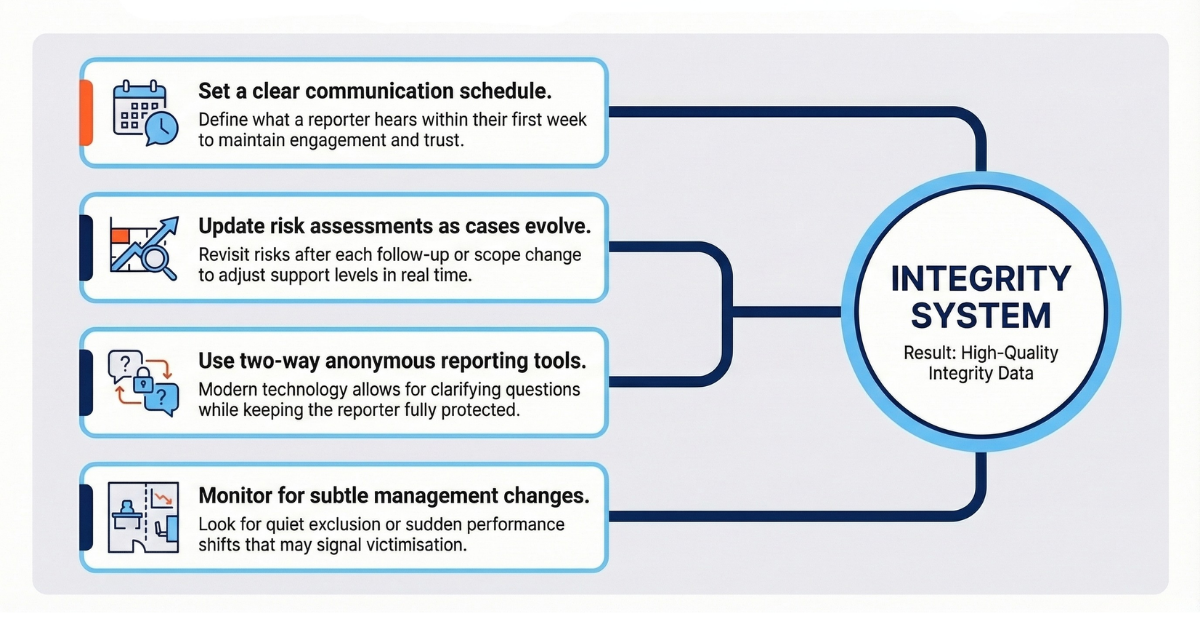 Set a clear communication schedule.
Define what a reporter hears within their first week to maintain engagement and trust.

Update risk assessments as cases evolve.
Revisit risks after each follow-up or scope change to adjust support levels in real time.

Use two-way anonymous reporting tools.
Modern technology allows for clarifying questions while keeping the reporter fully protected.

Monitor for subtle management changes.
Look for quiet exclusion or sudden performance shifts that may signal victimisation.

INTEGRITY SYSTEM
Result: High-Quality Integrity Data